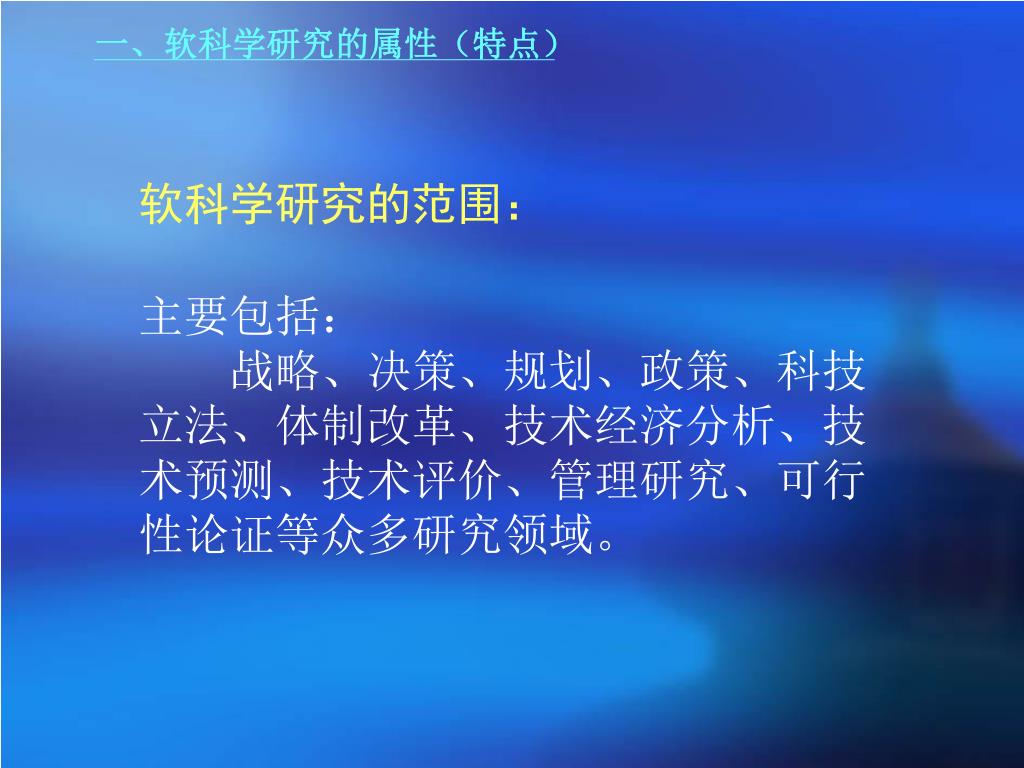 一、软科学研究的属性（特点）

软科学研究的范围：

主要包括：
战略、决策、规划、政策、科技立法、体制改革、技术经济分析、技术预测、技术评价、管理研究、可行性论证等众多研究领域。